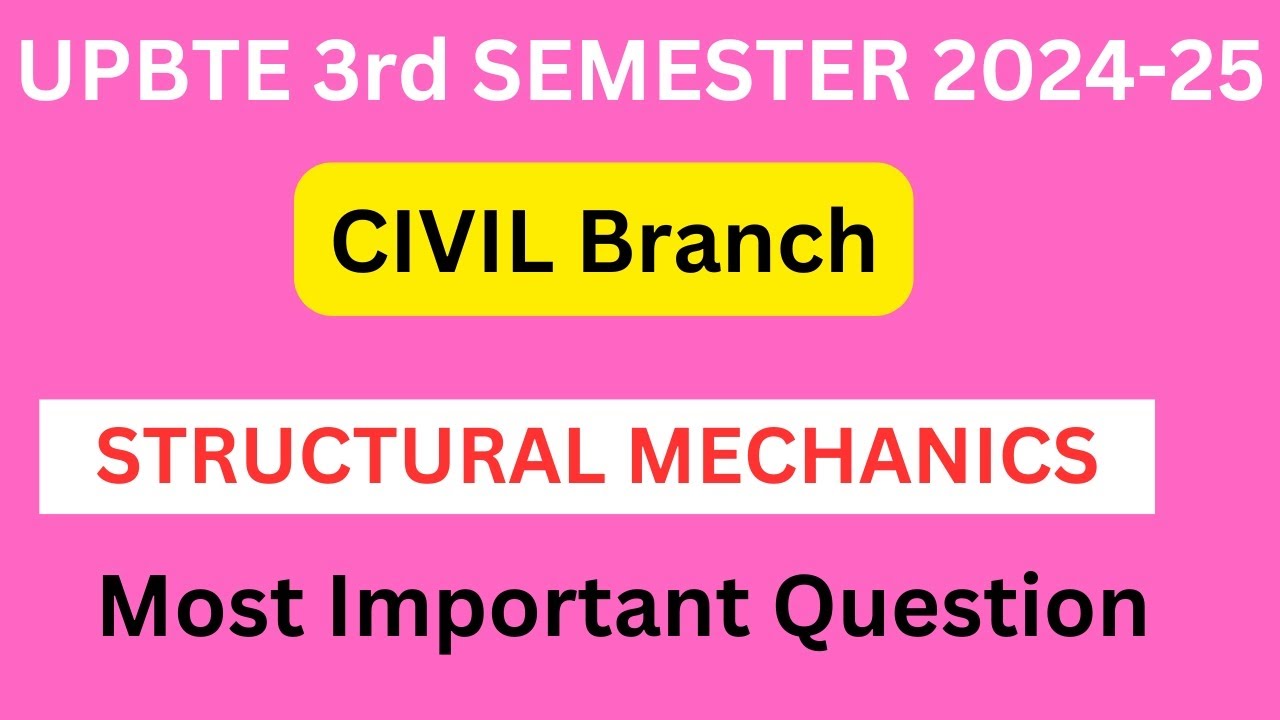 UPBTE 3rd SEMESTER 2024-25

CIVIL Branch

STRUCTURAL MECHANICS

Most Important Question